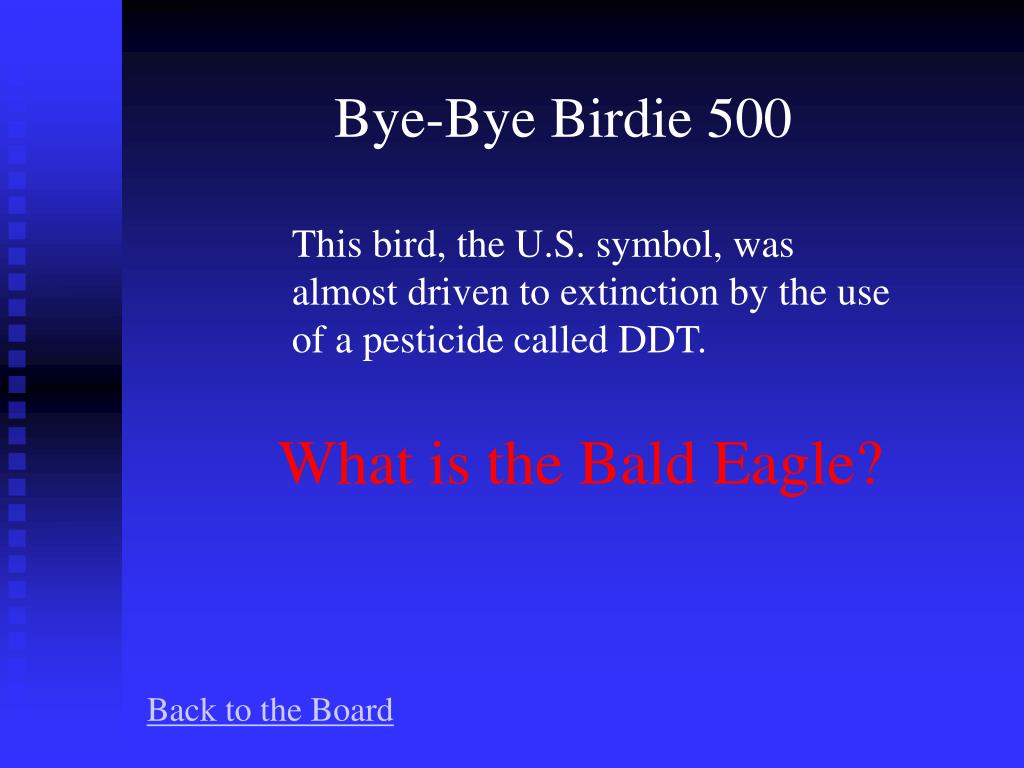 Bye-Bye Birdie 500

This bird, the U.S. symbol, was almost driven to extinction by the use of a pesticide called DDT.

What is the Bald Eagle?

Back to the Board